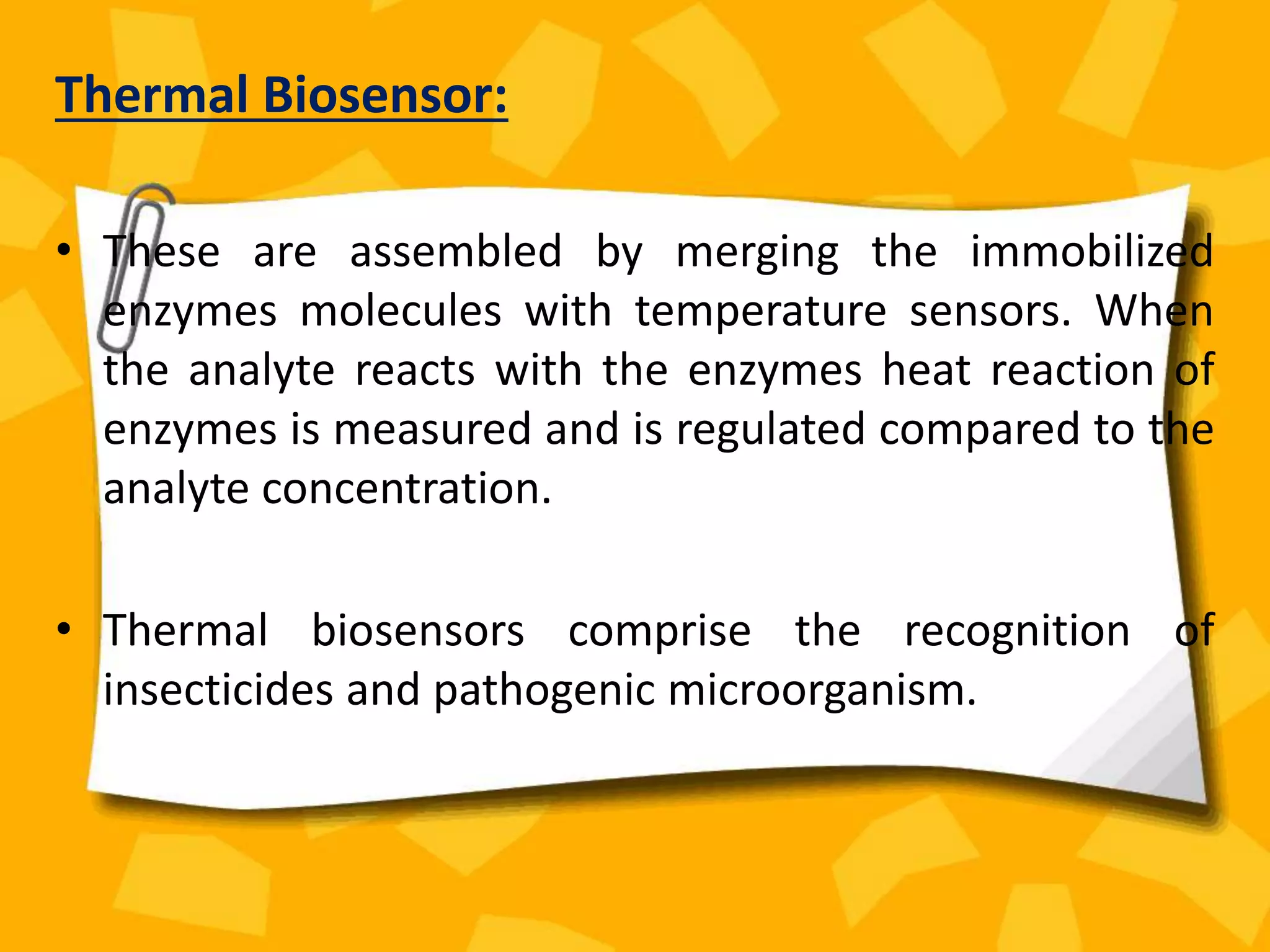 Thermal Biosensor:

• These are assembled by merging the immobilized enzymes molecules with temperature sensors. When the analyte reacts with the enzymes heat reaction of enzymes is measured and is regulated compared to the analyte concentration.

• Thermal biosensors comprise the recognition of insecticides and pathogenic microorganism.